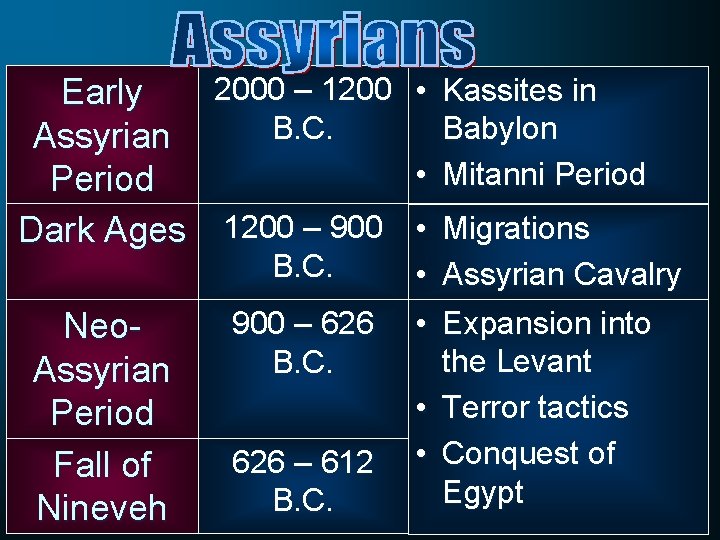 Assyrians

| Early Assyrian Period | 2000 – 1200 B.C. | • Kassites in Babylon • Mitanni Period |
|---|---|---|
| Dark Ages | 1200 – 900 B.C. | • Migrations • Assyrian Cavalry |
| Neo-Assyrian Period | 900 – 626 B.C. | • Expansion into the Levant • Terror tactics • Conquest of Egypt |
| Fall of Nineveh | 626 – 612 B.C. | |